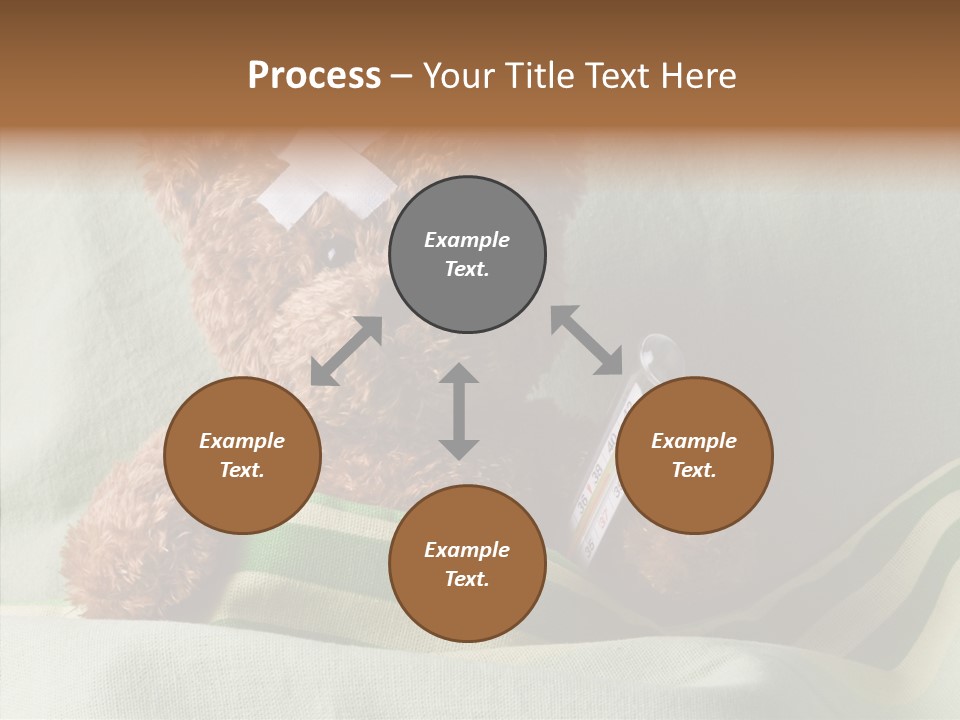 Process – Your Title Text Here

Example Text.

Example Text.

Example Text.

Example Text.